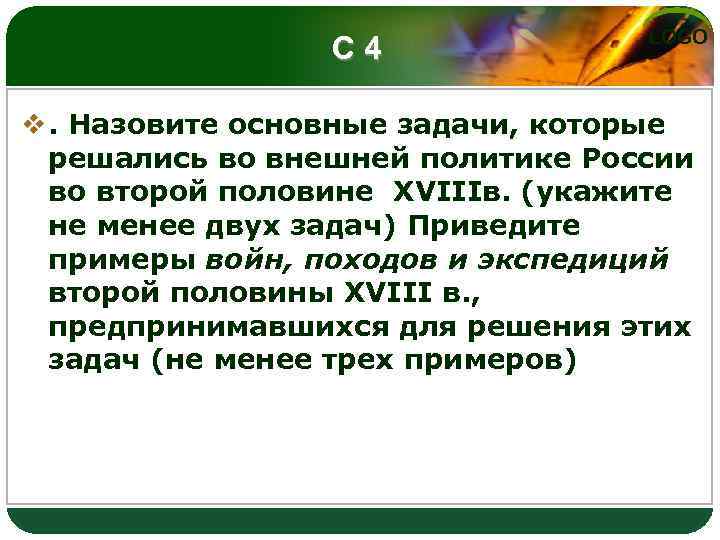 С 4

LOGO

. Назовите основные задачи, которые решались во внешней политике России во второй половине XVIIIв. (укажите не менее двух задач) Приведите примеры войн, походов и экспедиций второй половины XVIII в., предпринимавшихся для решения этих задач (не менее трех примеров)